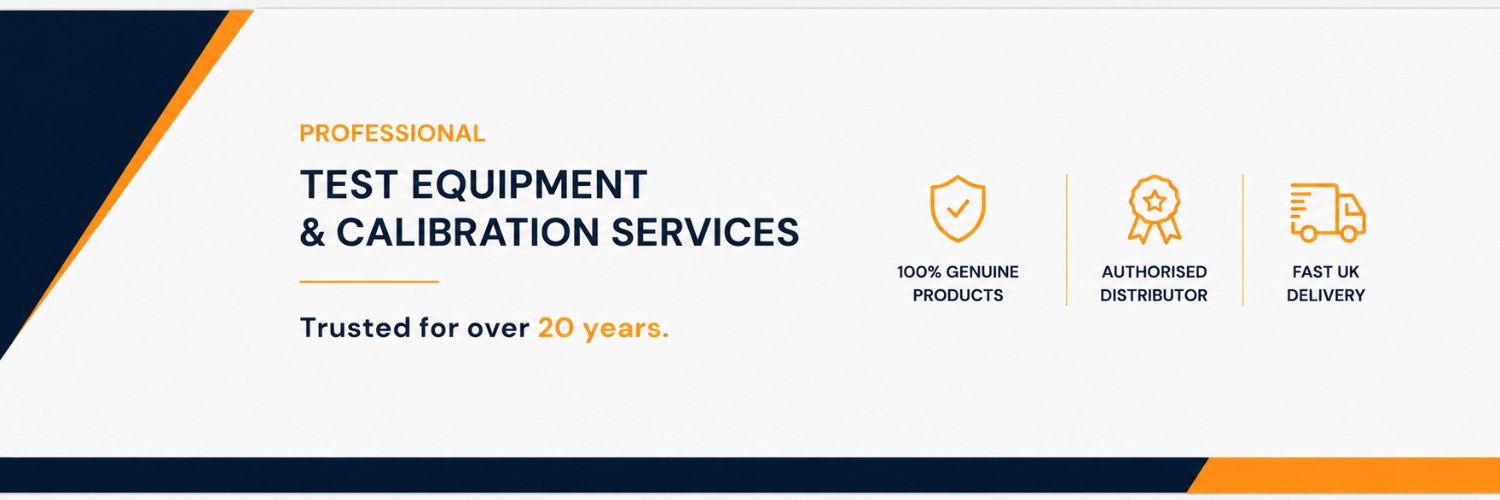 PROFESSIONAL

TEST EQUIPMENT
& CALIBRATION SERVICES

Trusted for over 20 years.

100% GENUINE PRODUCTS

AUTHORISED DISTRIBUTOR

FAST UK DELIVERY